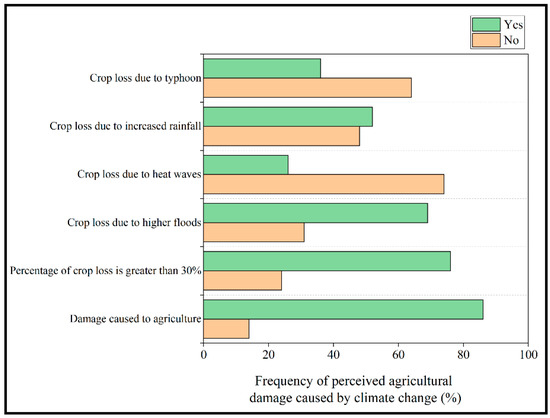 Yes
No

Crop loss due to typhoon
Crop loss due to increased rainfall
Crop loss due to heat waves
Crop loss due to higher floods
Percentage of crop loss is greater than 30%
Damage caused to agriculture

0
20
40
60
80
100

Frequency of perceived agricultural damage caused by climate change (%)